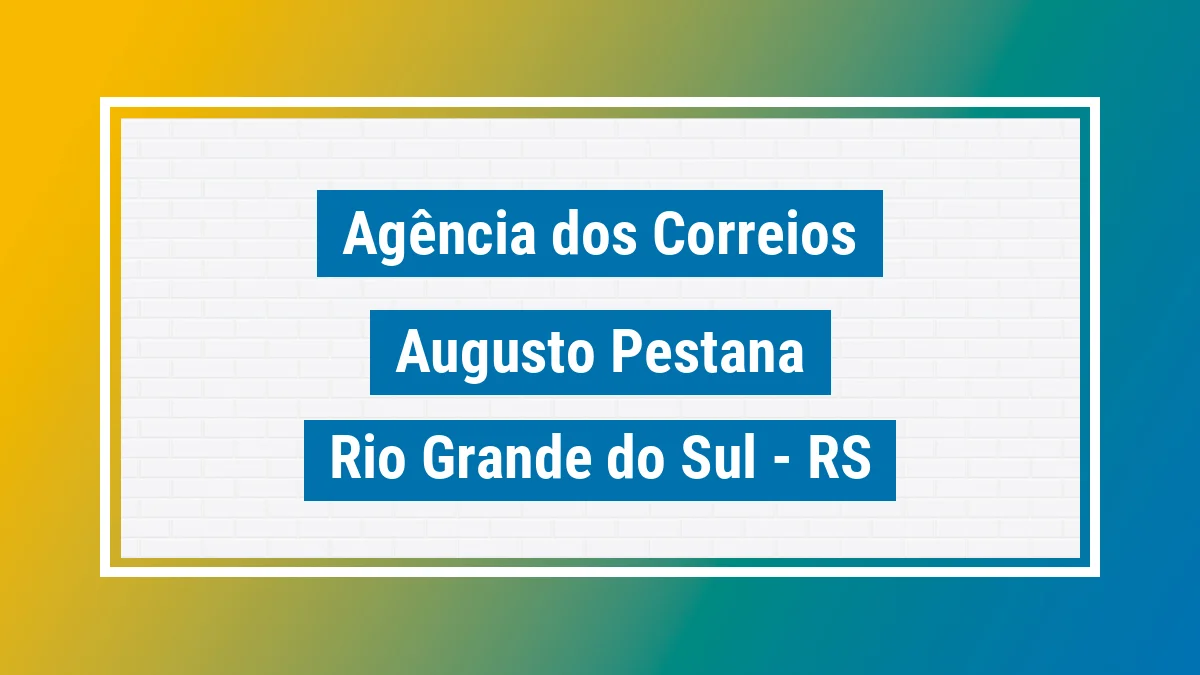 Agência dos Correios

Augusto Pestana

Rio Grande do Sul - RS